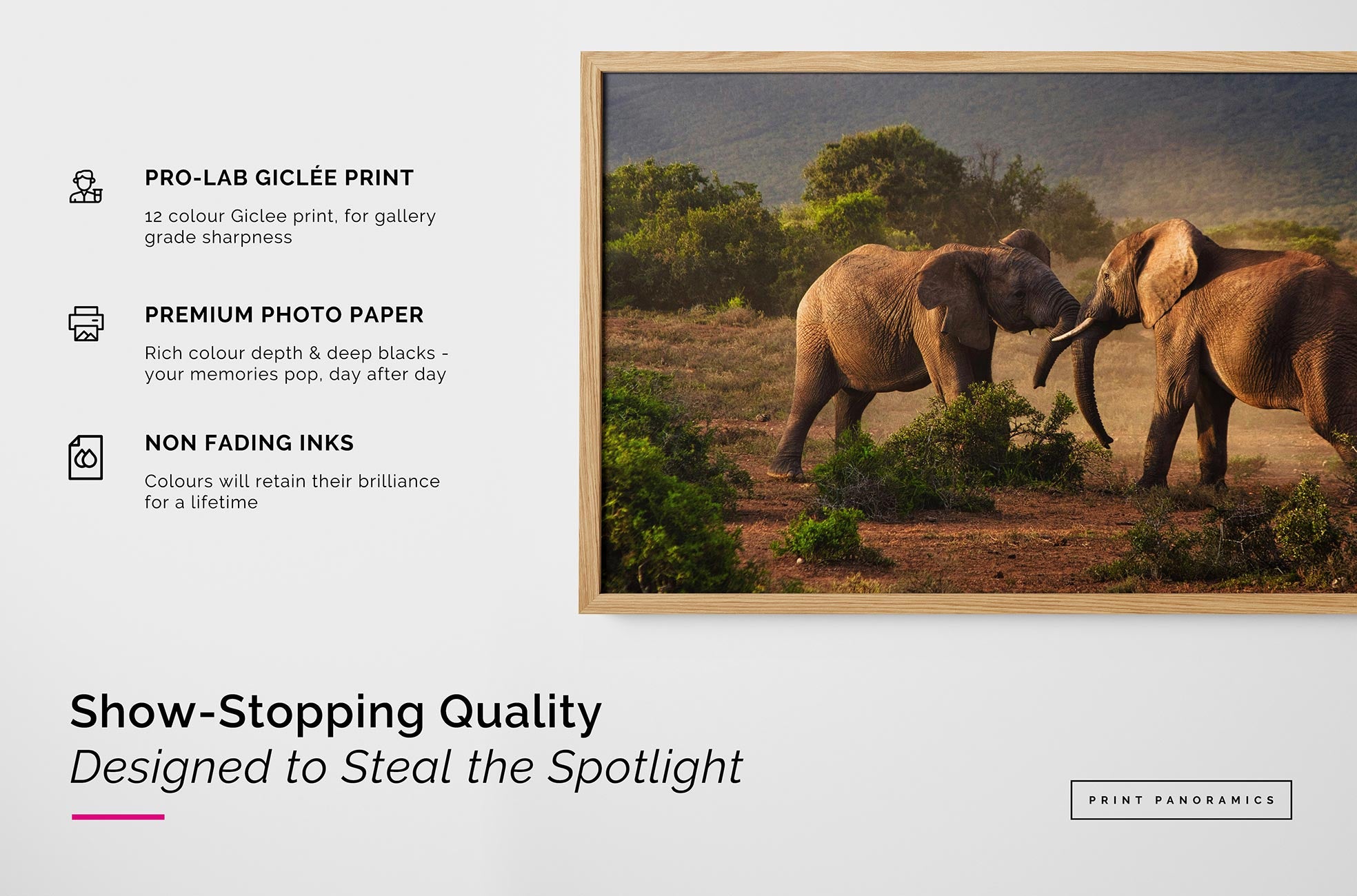 PRO-LAB GICLÉE PRINT

12 colour Giclee print, for gallery grade sharpness

PREMIUM PHOTO PAPER

Rich colour depth & deep blacks - your memories pop, day after day

NON FADING INKS

Colours will retain their brilliance for a lifetime

Show-Stopping Quality

Designed to Steal the Spotlight

PRINT PANORAMICS